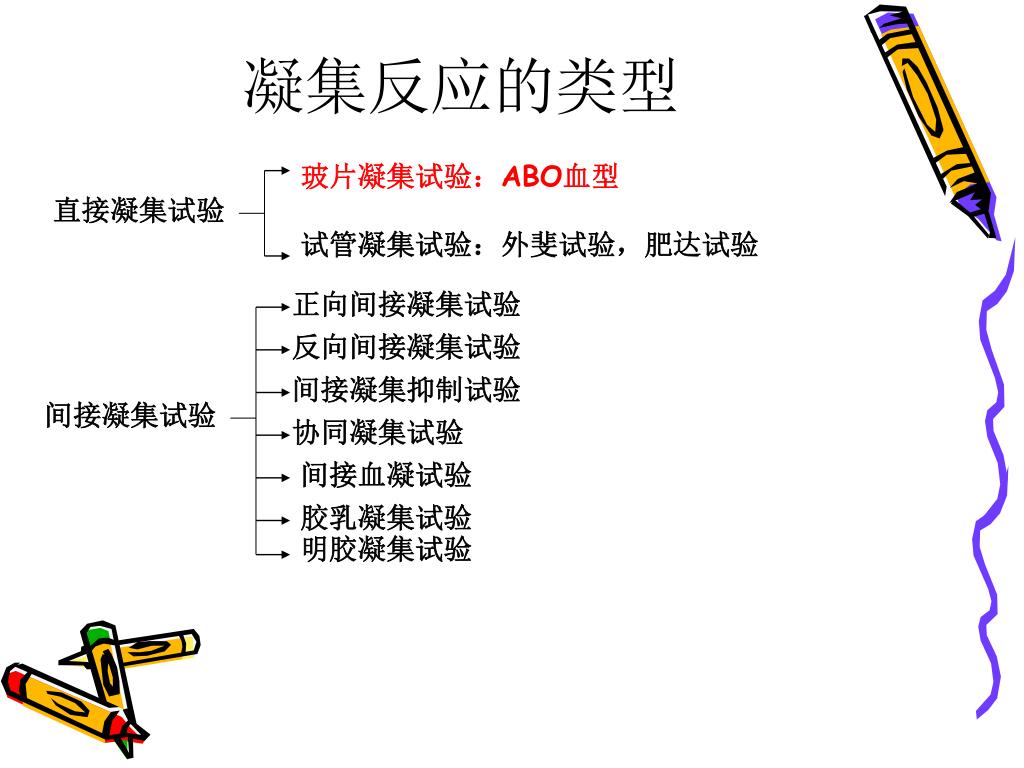 凝集反应的类型

直接凝集试验

玻片凝集试验：ABO血型

试管凝集试验：外斐试验，肥达试验

间接凝集试验

正向间接凝集试验

反向间接凝集试验

间接凝集抑制试验

协同凝集试验

间接血凝试验

胶乳凝集试验

明胶凝集试验